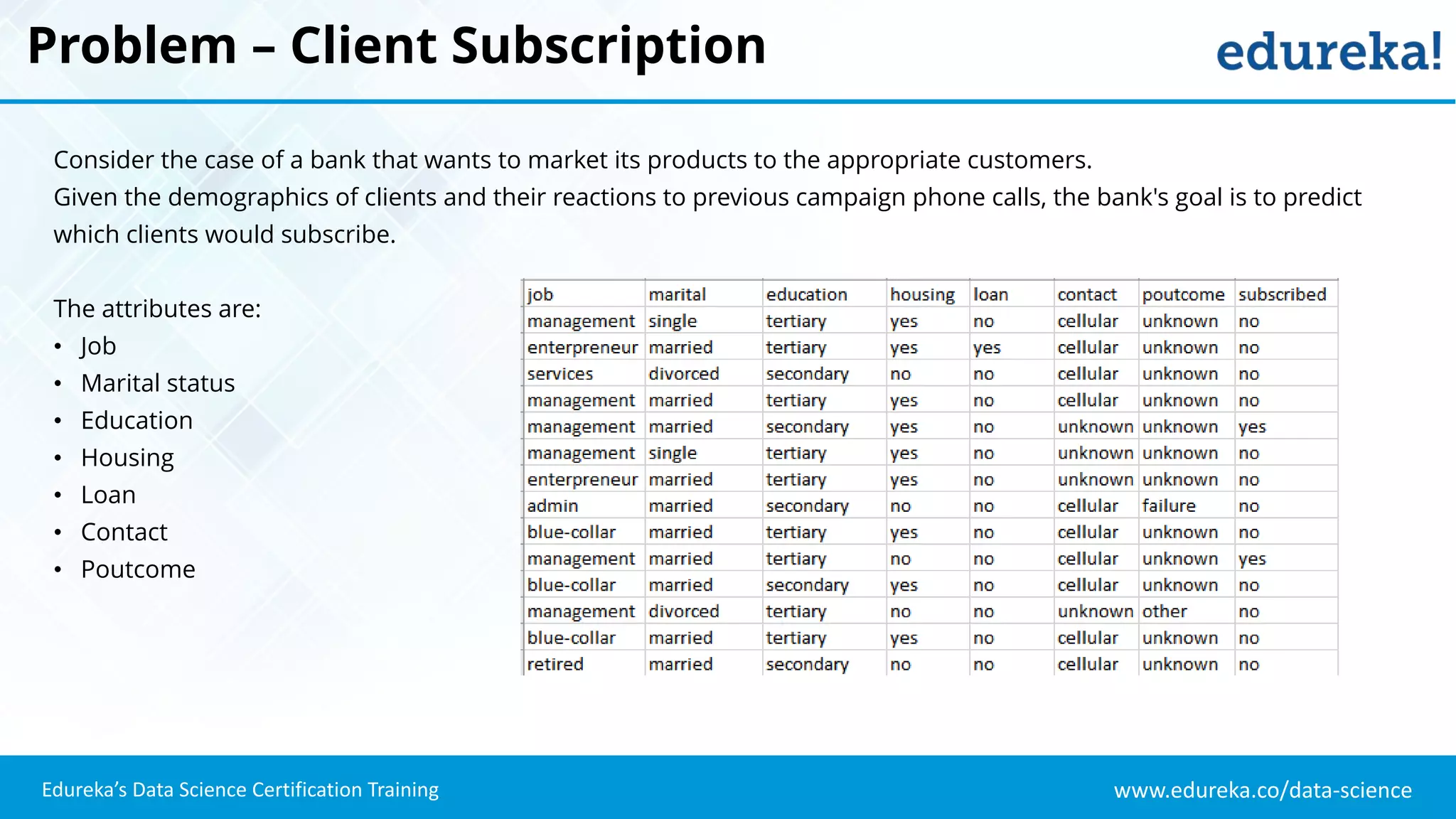 Problem – Client Subscription

edureka!

Consider the case of a bank that wants to market its products to the appropriate customers.
Given the demographics of clients and their reactions to previous campaign phone calls, the bank's goal is to predict which clients would subscribe.

The attributes are:
• Job
• Marital status
• Education
• Housing
• Loan
• Contact
• Poutcome

| job | marital | education | housing | loan | contact | poutcome | subscribed |
|---|---|---|---|---|---|---|---|
| management | single | tertiary | yes | no | cellular | unknown | no |
| enterpreneur | married | tertiary | yes | yes | cellular | unknown | no |
| services | divorced | secondary | no | no | cellular | unknown | no |
| management | married | tertiary | yes | no | cellular | unknown | no |
| management | married | secondary | yes | no | unknown | unknown | yes |
| management | single | tertiary | yes | no | unknown | unknown | no |
| enterpreneur | married | tertiary | yes | no | unknown | unknown | no |
| admin | married | secondary | no | no | cellular | failure | no |
| blue-collar | married | tertiary | yes | no | cellular | unknown | no |
| management | married | tertiary | no | no | cellular | unknown | yes |
| blue-collar | married | secondary | yes | no | cellular | unknown | no |
| management | divorced | tertiary | no | no | unknown | other | no |
| blue-collar | married | tertiary | yes | no | cellular | unknown | no |
| retired | married | secondary | no | no | cellular | unknown | no |

Edureka's Data Science Certification Training

www.edureka.co/data-science